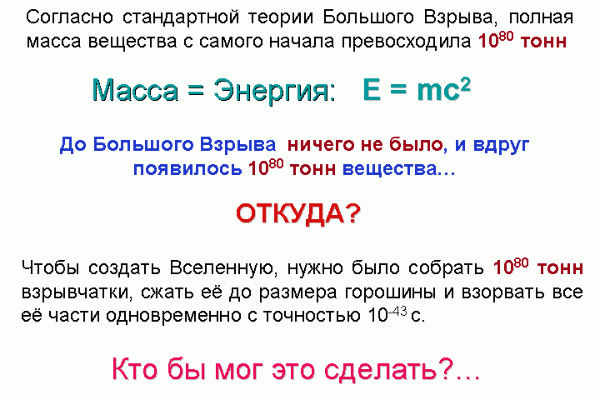 Согласно стандартной теории Большого Взрыва, полная масса вещества с самого начала превосходила $10^{80}$ тонн

Масса = Энергия: $E = mc^2$

До Большого Взрыва ничего не было, и вдруг появилось $10^{80}$ тонн вещества…

ОТКУДА?

Чтобы создать Вселенную, нужно было собрать $10^{80}$ тонн взрывчатки, сжать её до размера горошины и взорвать все её части одновременно с точностью $10^{-43}$ с.

Кто бы мог это сделать?…